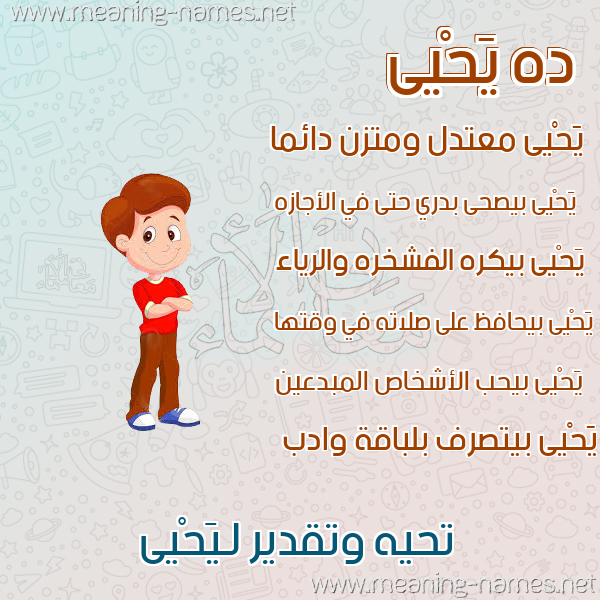 www.meaning-names.net

ده يَحْيى

يَحْيى معتدل ومتزن دائما

يَحْيى بيصحى بدري حتى في الأجازه

يَحْيى بيكره الفشخره والرياء

يَحْيى بيحافظ على صلاته في وقتها

يَحْيى بيحب الأشخاص المبدعين

يَحْيى بيتصرف بلباقة وادب

تحيه وتقدير ليَحْيى

www.meaning-names.net